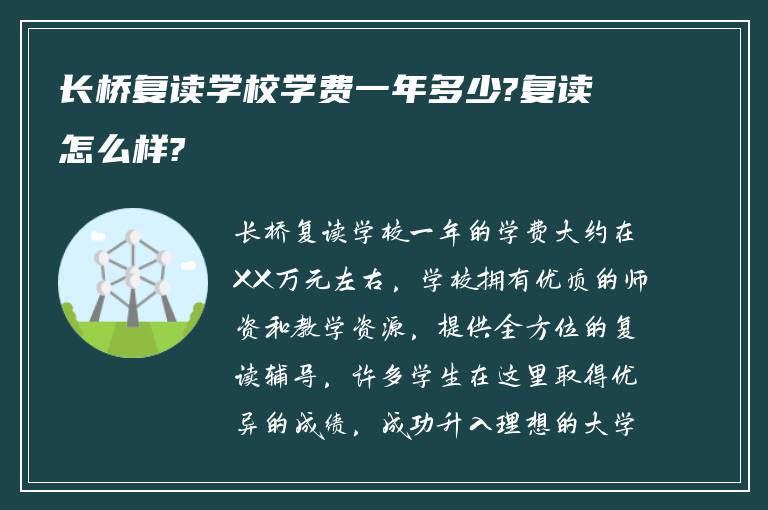 长桥复读学校学费一年多少?复读怎么样?

长桥复读学校一年的学费大约在XX万元左右，学校拥有优质的师资和教学资源，提供全方位的复读辅导，许多学生在这里取得优异的成绩，成功升入理想的大学